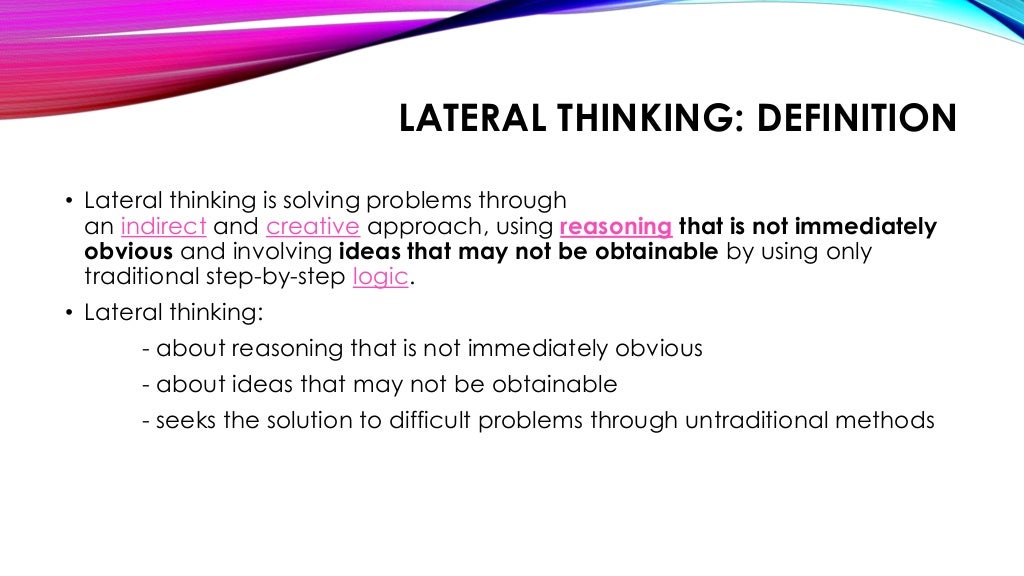 LATERAL THINKING: DEFINITION

• Lateral thinking is solving problems through an indirect and creative approach, using reasoning that is not immediately obvious and involving ideas that may not be obtainable by using only traditional step-by-step logic.

• Lateral thinking:

- about reasoning that is not immediately obvious

- about ideas that may not be obtainable

- seeks the solution to difficult problems through untraditional methods